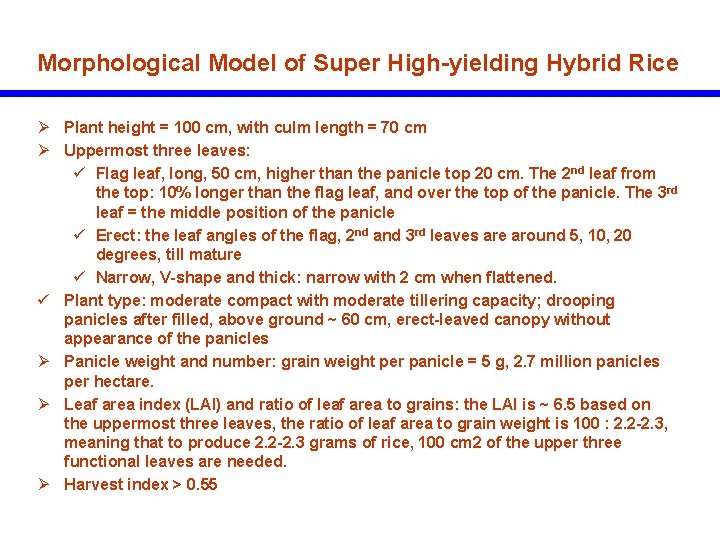 Morphological Model of Super High-yielding Hybrid Rice

➢ Plant height = 100 cm, with culm length = 70 cm
➢ Uppermost three leaves:
✓ Flag leaf, long, 50 cm, higher than the panicle top 20 cm. The 2$^{nd}$ leaf from the top: 10% longer than the flag leaf, and over the top of the panicle. The 3$^{rd}$ leaf = the middle position of the panicle
✓ Erect: the leaf angles of the flag, 2$^{nd}$ and 3$^{rd}$ leaves are around 5, 10, 20 degrees, till mature
✓ Narrow, V-shape and thick: narrow with 2 cm when flattened.
✓ Plant type: moderate compact with moderate tillering capacity; drooping panicles after filled, above ground ~ 60 cm, erect-leaved canopy without appearance of the panicles
➢ Panicle weight and number: grain weight per panicle = 5 g, 2.7 million panicles per hectare.
➢ Leaf area index (LAI) and ratio of leaf area to grains: the LAI is ~ 6.5 based on the uppermost three leaves, the ratio of leaf area to grain weight is 100 : 2.2-2.3, meaning that to produce 2.2-2.3 grams of rice, 100 cm2 of the upper three functional leaves are needed.
➢ Harvest index > 0.55